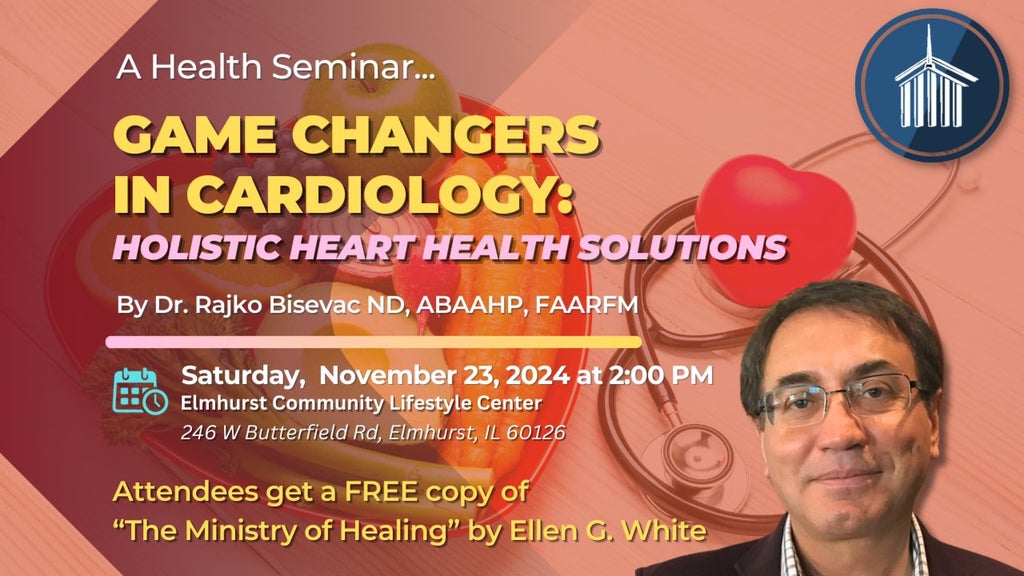 A Health Seminar...

GAME CHANGERS IN CARDIOLOGY:

HOLISTIC HEART HEALTH SOLUTIONS

By Dr. Rajko Bisevac ND, ABAAHP, FAARFM

Saturday, November 23, 2024 at 2:00 PM
Elmhurst Community Lifestyle Center
246 W Butterfield Rd, Elmhurst, IL 60126

Attendees get a FREE copy of "The Ministry of Healing" by Ellen G. White